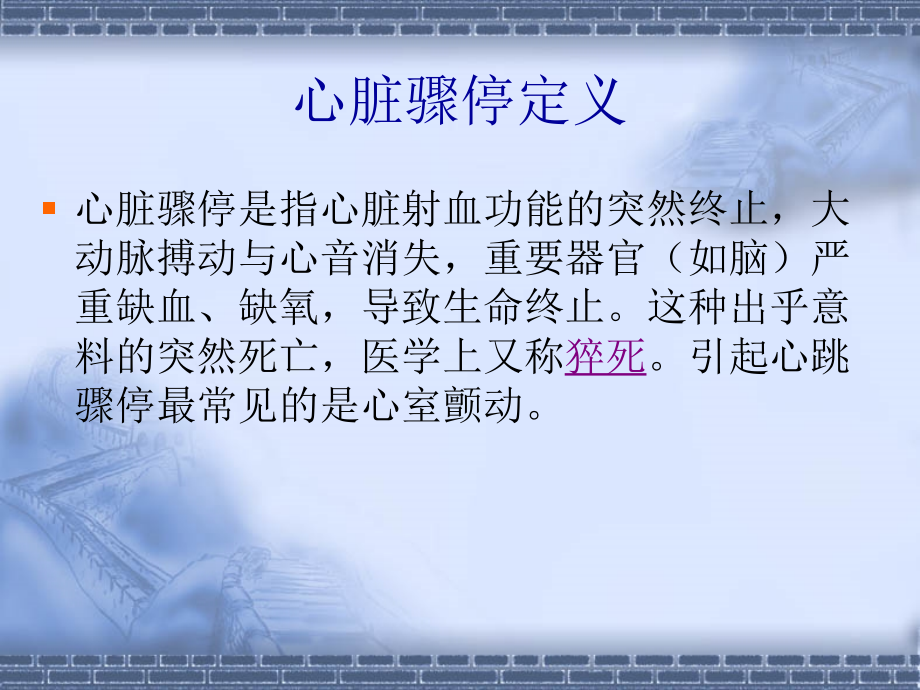 心脏骤停定义

心脏骤停是指心脏射血功能的突然终止，大动脉搏动与心音消失，重要器官（如脑）严重缺血、缺氧，导致生命终止。这种出乎意料的突然死亡，医学上又称猝死。引起心跳骤停最常见的是心室颤动。